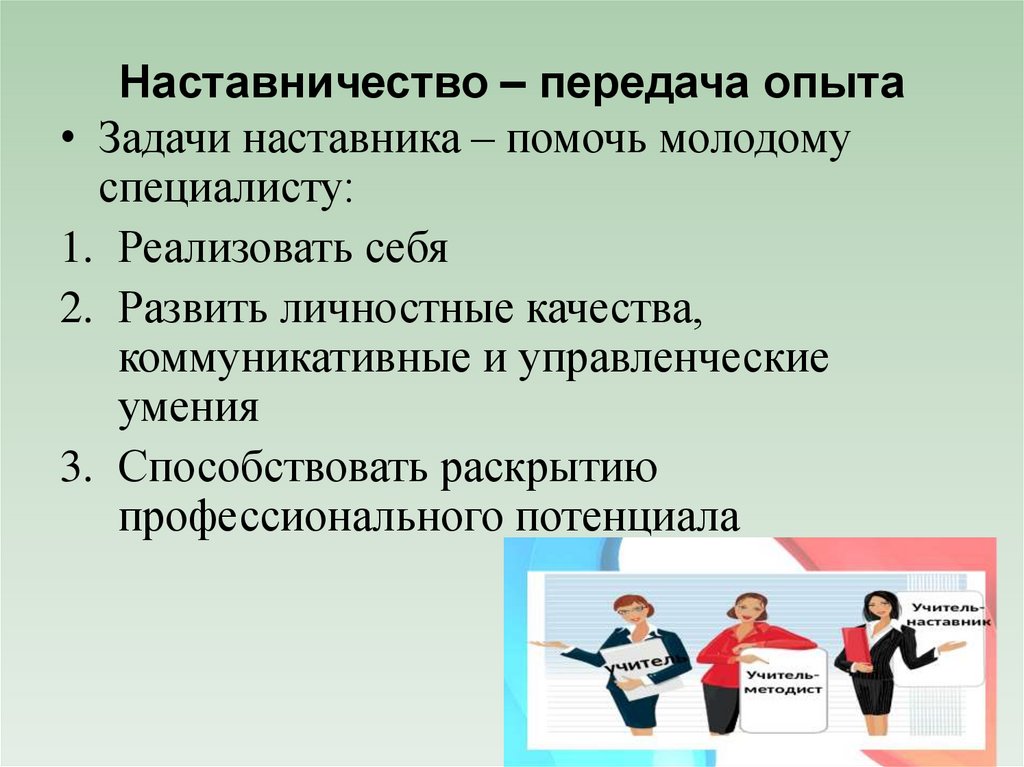 Наставничество – передача опыта

• Задачи наставника – помочь молодому специалисту:

1. Реализовать себя
2. Развить личностные качества, коммуникативные и управленческие умения
3. Способствовать раскрытию профессионального потенциала

Учитель

Учитель-методист

Учитель-наставник